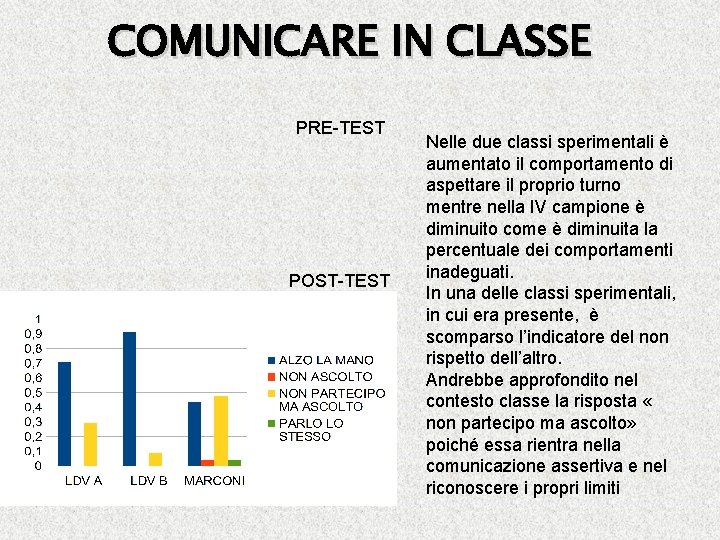 COMUNICARE IN CLASSE

PRE-TEST

POST-TEST

1
0,9
0,8
0,7
0,6
0,5
0,4
0,3
0,2
0,1
0

LDV A
LDV B
MARCONI

ALZO LA MANO
NON ASCOLTO
NON PARTECIPO MA ASCOLTO
PARLO LO STESSO

Nelle due classi sperimentali è aumentato il comportamento di aspettare il proprio turno mentre nella IV campione è diminuito come è diminuita la percentuale dei comportamenti inadeguati.
In una delle classi sperimentali, in cui era presente, è scomparso l'indicatore del non rispetto dell'altro.
Andrebbe approfondito nel contesto classe la risposta « non partecipo ma ascolto» poiché essa rientra nella comunicazione assertiva e nel riconoscere i propri limiti